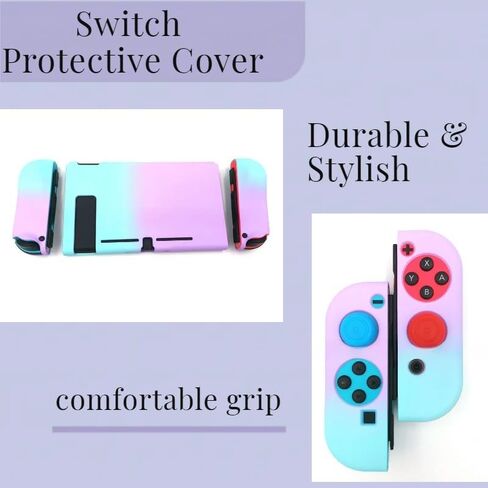 Switch
Protective Cover

Durable &
Stylish

X
Y
A
B

comfortable grip